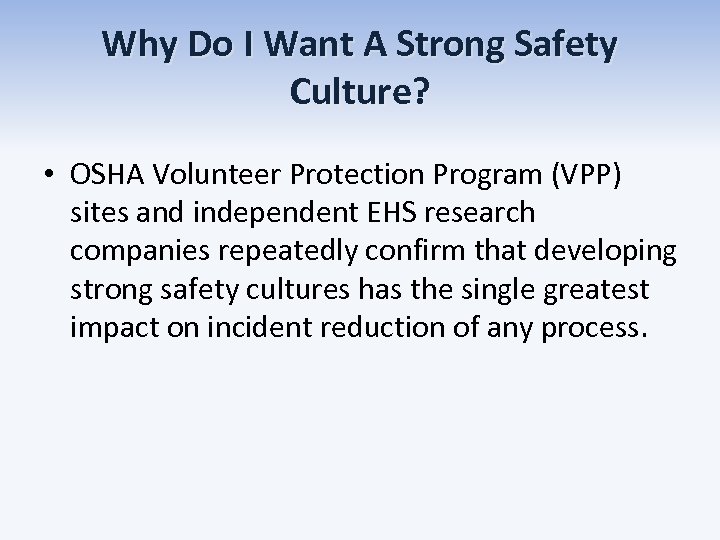 Why Do I Want A Strong Safety Culture?

• OSHA Volunteer Protection Program (VPP) sites and independent EHS research companies repeatedly confirm that developing strong safety cultures has the single greatest impact on incident reduction of any process.